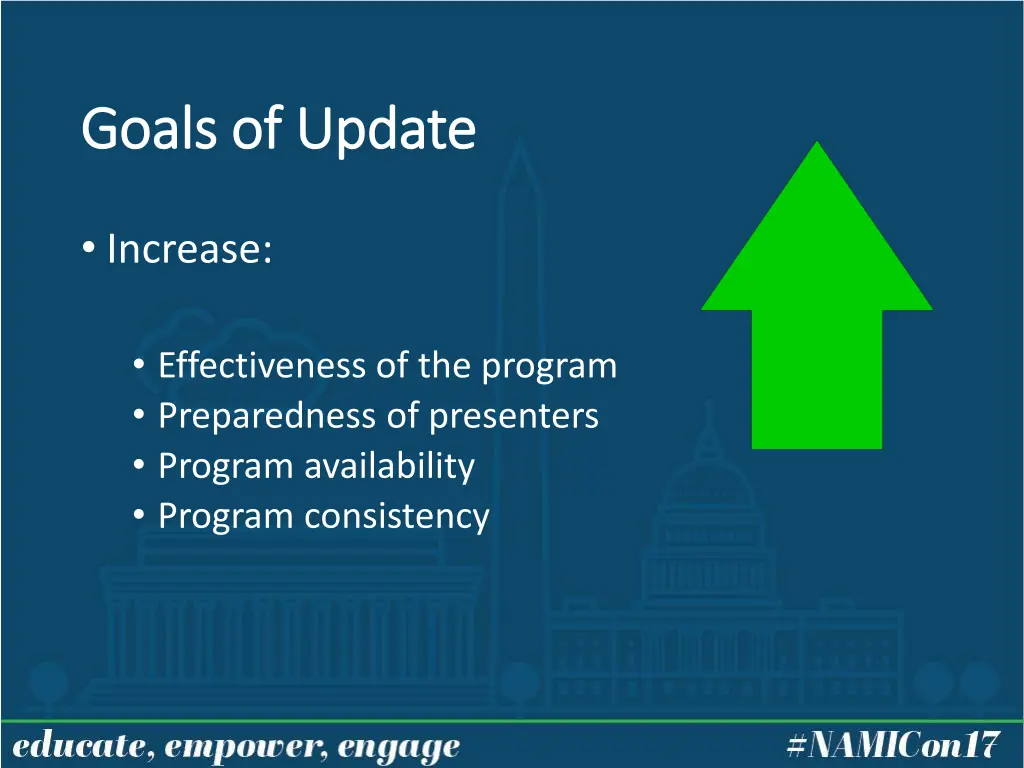 Goals of Update

• Increase:

• Effectiveness of the program
• Preparedness of presenters
• Program availability
• Program consistency

educate, empower, engage

#NAMICon17